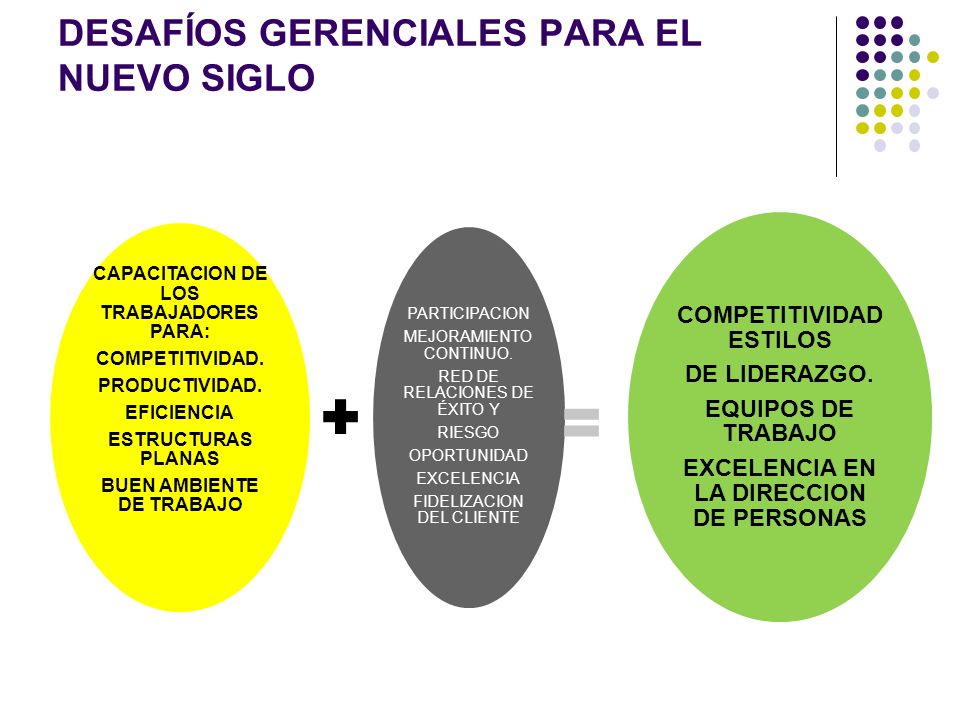 DESAFÍOS GERENCIALES PARA EL NUEVO SIGLO

CAPACITACION DE LOS TRABAJADORES PARA:

COMPETITIVIDAD.

PRODUCTIVIDAD.

EFICIENCIA

ESTRUCTURAS PLANAS

BUEN AMBIENTE DE TRABAJO

+

PARTICIPACION

MEJORAMIENTO CONTINUO.

RED DE RELACIONES DE ÉXITO Y

RIESGO

OPORTUNIDAD

EXCELENCIA

FIDELIZACION DEL CLIENTE

=

COMPETITIVIDAD ESTILOS

DE LIDERAZGO.

EQUIPOS DE TRABAJO

EXCELENCIA EN LA DIRECCION DE PERSONAS